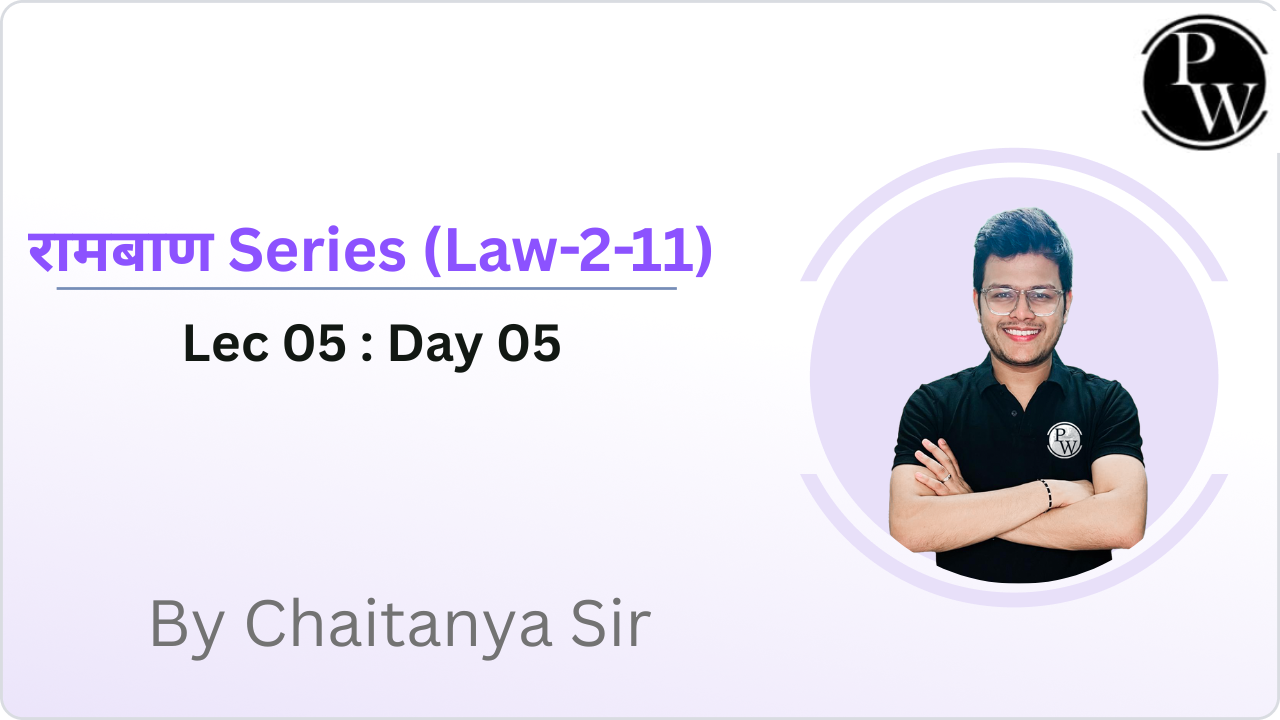 PW

रामबाण Series (Law-2-11)

Lec 05 : Day 05

PW

By Chaitanya Sir